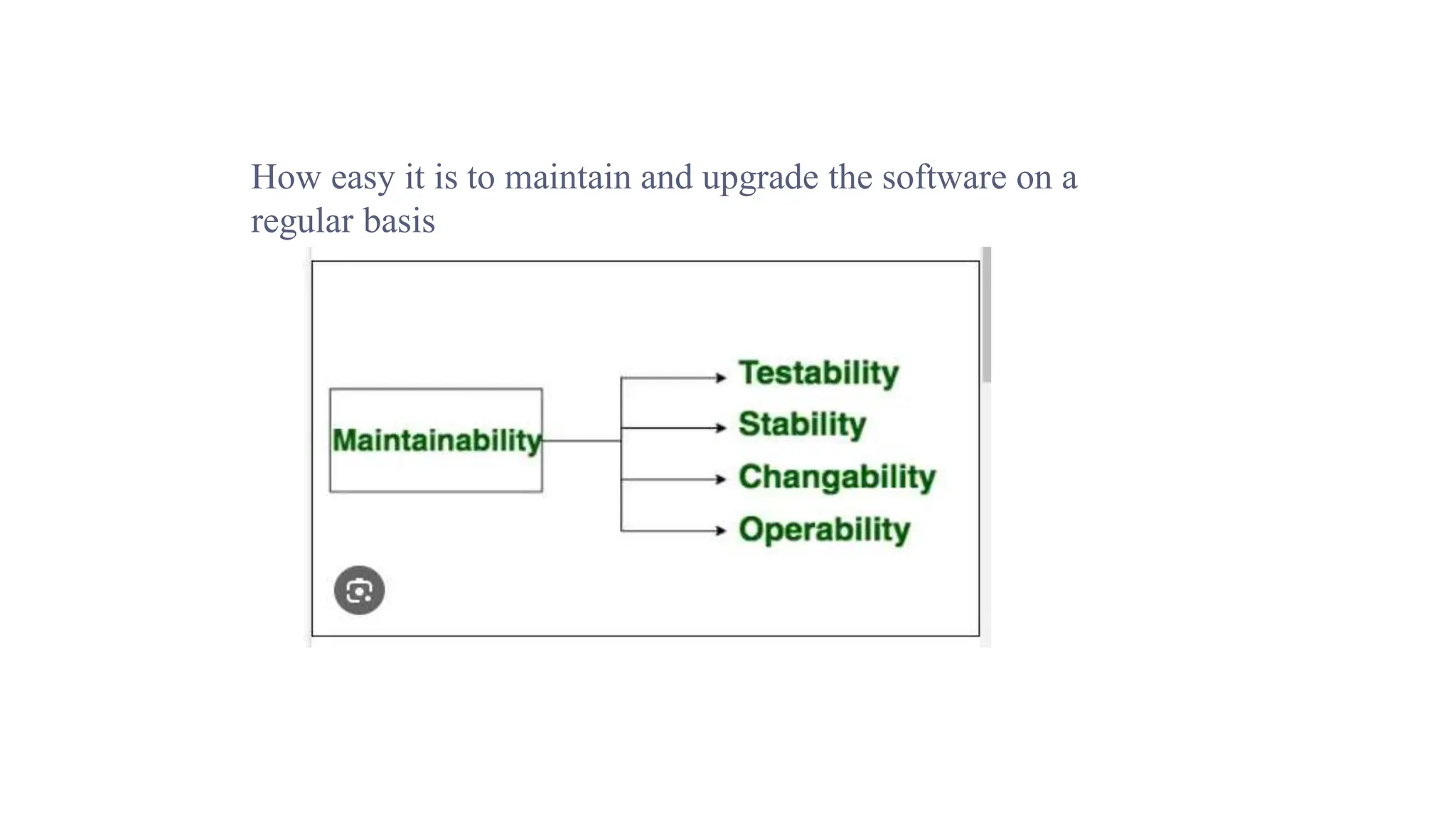 How easy it is to maintain and upgrade the software on a regular basis

Maintainability

Testability
Stability
Changability
Operability